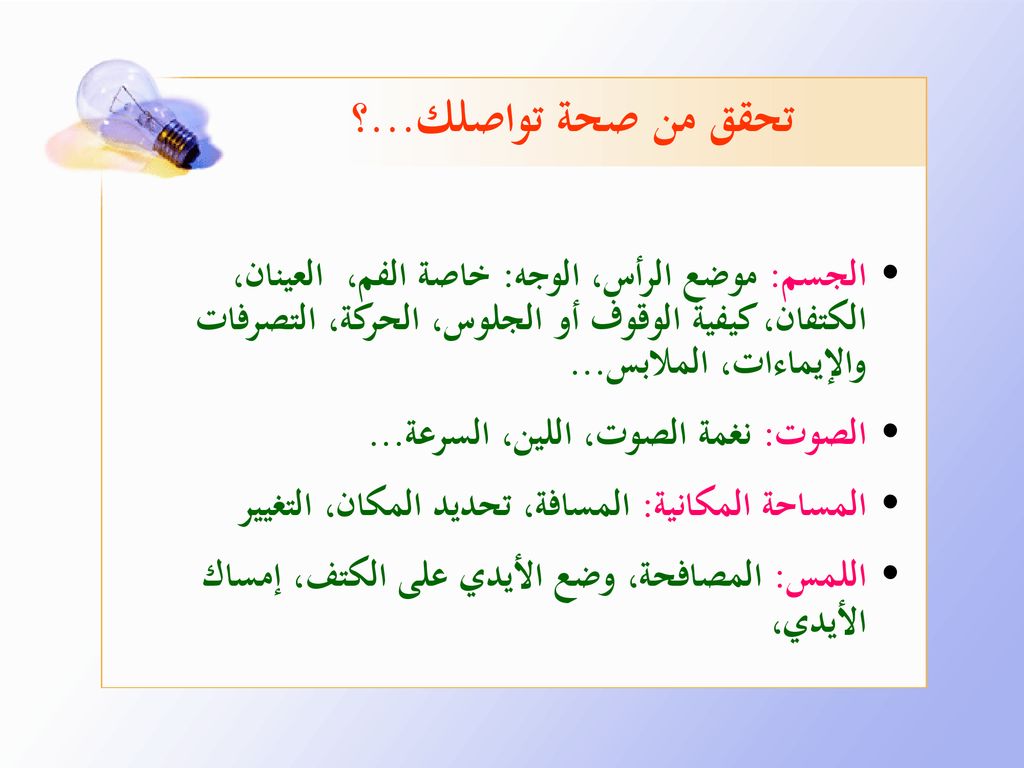 تحقق من صحة تواصلك...؟

• الجسم: موضع الرأس، الوجه: خاصة الفم، العينان، الكتفان، كيفية الوقوف أو الجلوس، الحركة، التصرفات والإيماءات، الملابس...

• الصوت: نغمة الصوت، اللين، السرعة...

• المساحة المكانية: المسافة، تحديد المكان، التغيير

• اللمس: المصافحة، وضع الأيدي على الكتف، إمساك الأيدي،